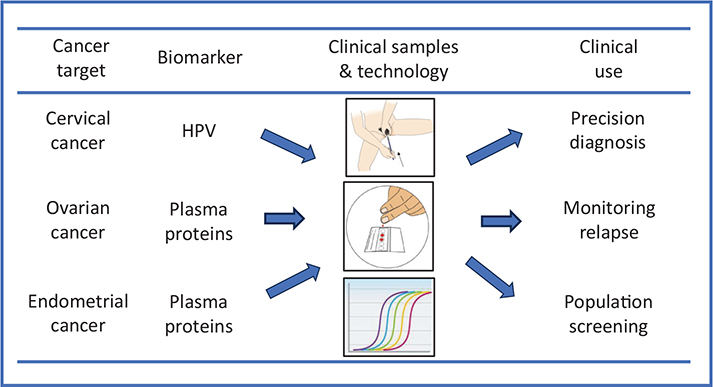 | Cancer target | Biomarker | Clinical samples & technology | Clinical use |
|---|---|---|---|
| Cervical cancer | HPV | | Precision diagnosis |
| Ovarian cancer | Plasma proteins | | Monitoring relapse |
| Endometrial cancer | Plasma proteins | | Population screening |